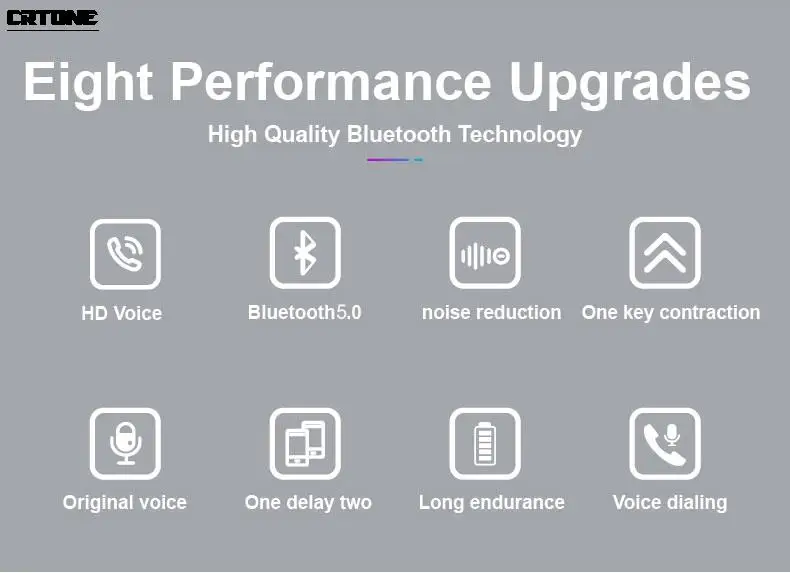 CRTONE

Eight Performance Upgrades

High Quality Bluetooth Technology

HD Voice

Bluetooth5.0

noise reduction

One key contraction

Original voice

One delay two

Long endurance

Voice dialing